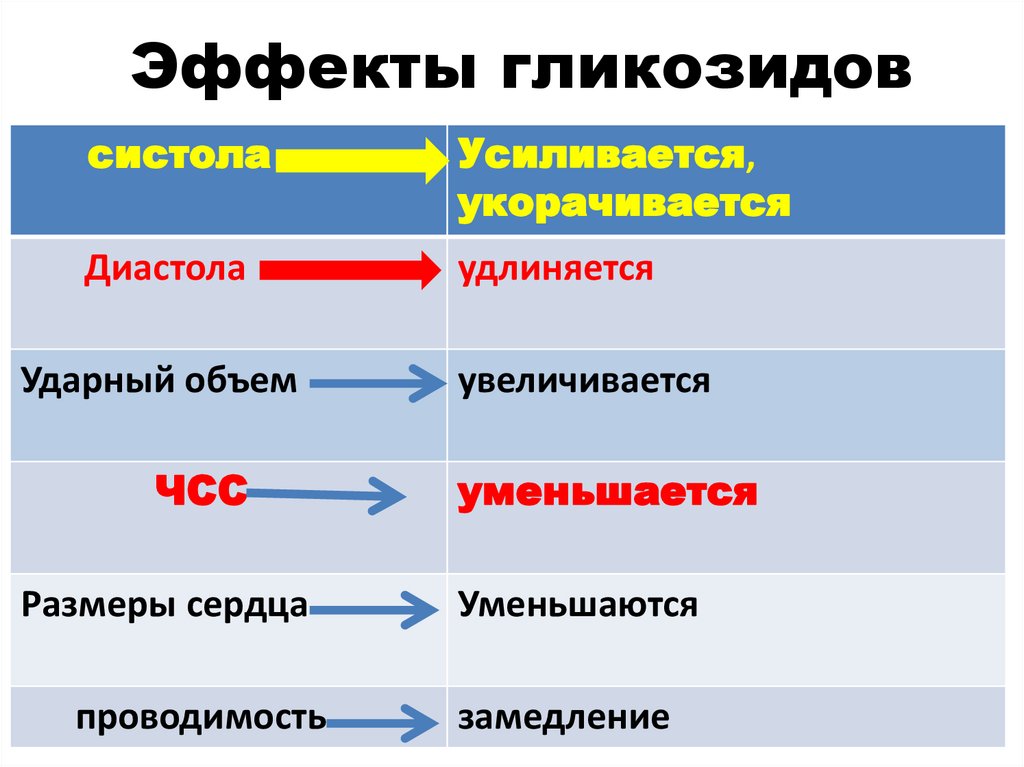 Эффекты гликозидов

| систола | Усиливается, укорачивается |
|---|---|
| Диастола | удлиняется |
| Ударный объем | увеличивается |
| ЧСС | уменьшается |
| Размеры сердца | Уменьшаются |
| проводимость | замедление |